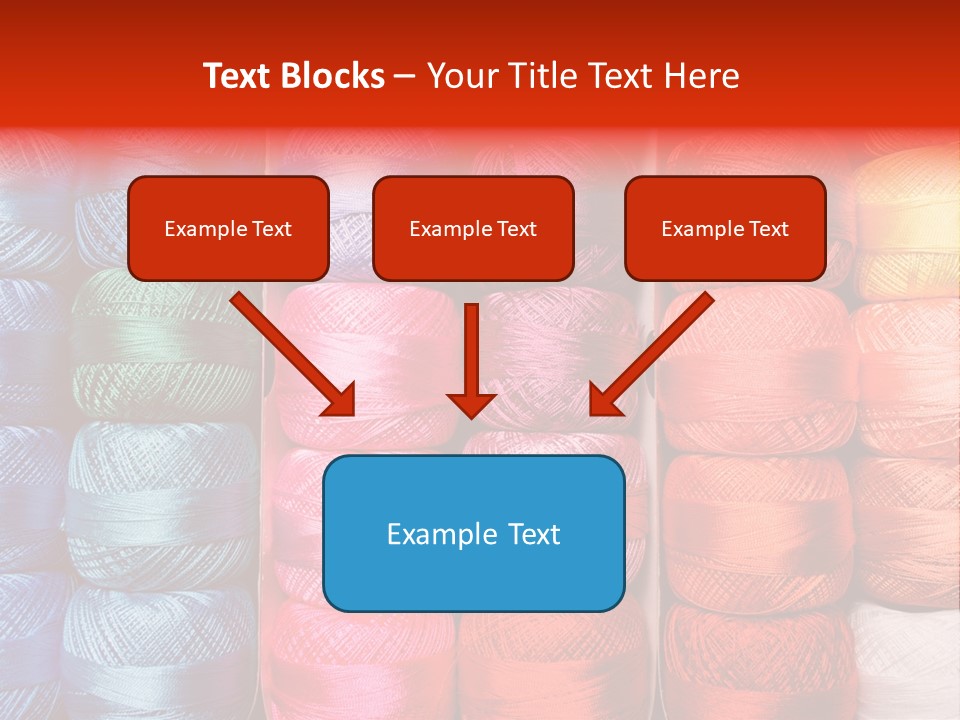 Text Blocks – Your Title Text Here

Example Text

Example Text

Example Text

Example Text